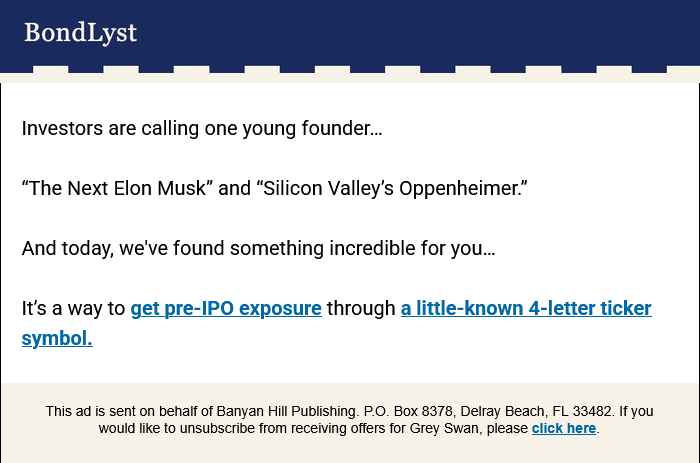 BondLyst

Investors are calling one young founder…

“The Next Elon Musk” and “Silicon Valley’s Oppenheimer.”

And today, we've found something incredible for you…

It’s a way to get pre-IPO exposure through a little-known 4-letter ticker symbol.

This ad is sent on behalf of Banyan Hill Publishing. P.O. Box 8378, Delray Beach, FL 33482. If you would like to unsubscribe from receiving offers for Grey Swan, please click here.